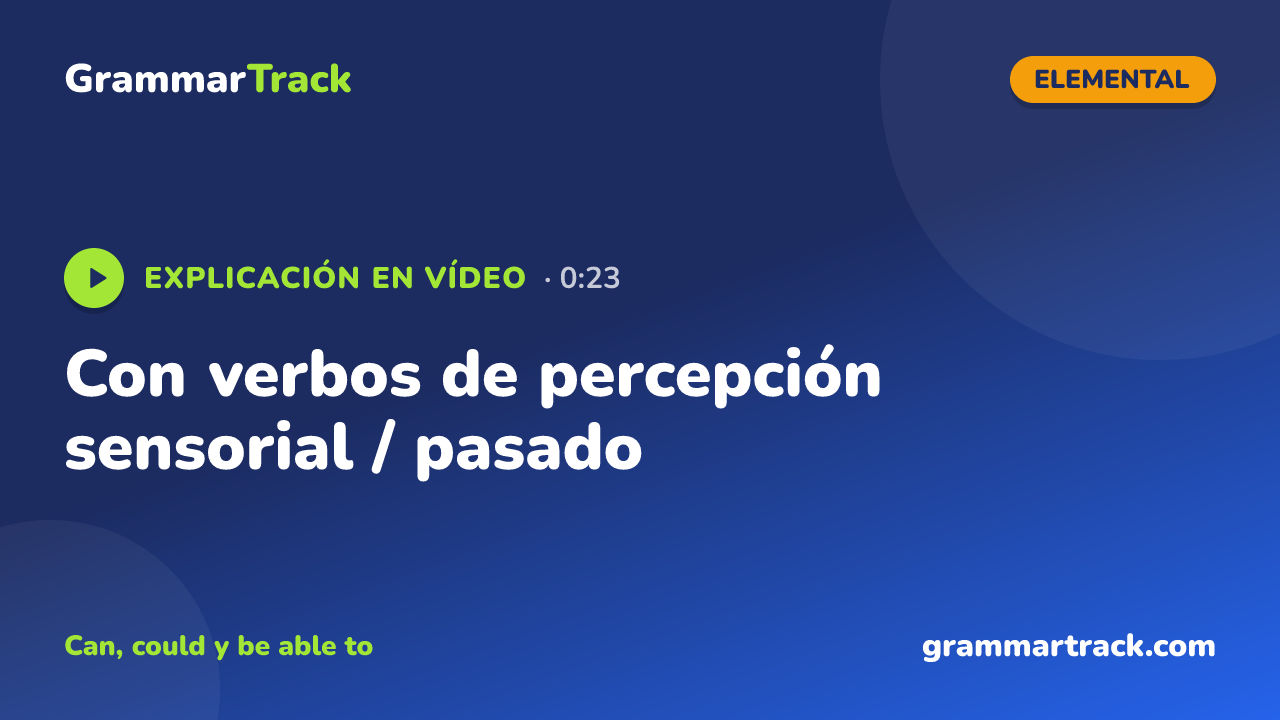 GrammarTrack

ELEMENTAL

EXPLICACIÓN EN VÍDEO · 0:23

Con verbos de percepción sensorial / pasado

Can, could y be able to

grammartrack.com